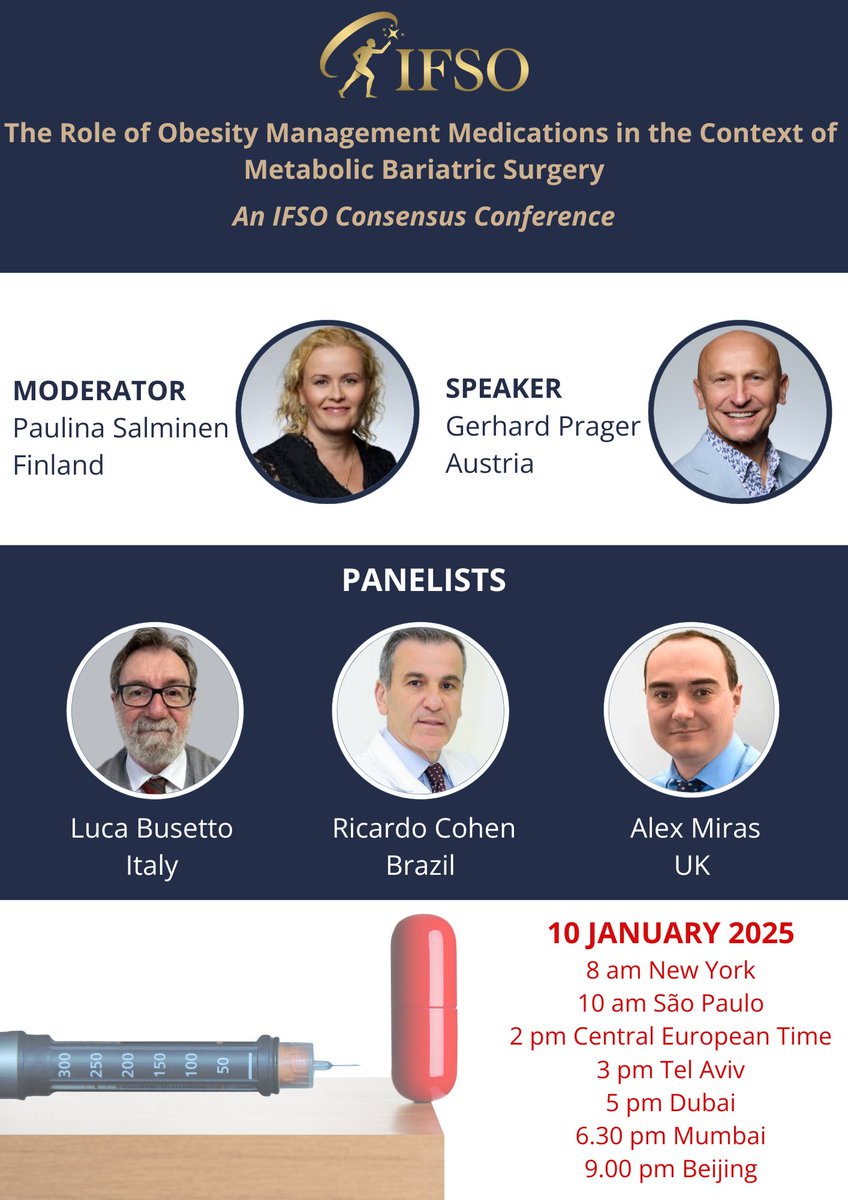 IFSO

The Role of Obesity Management Medications in the Context of Metabolic Bariatric Surgery

An IFSO Consensus Conference

MODERATOR
Paulina Salminen
Finland

SPEAKER
Gerhard Prager
Austria

PANELISTS

Luca Busetto
Italy

Ricardo Cohen
Brazil

Alex Miras
UK

300 250 200 150 100 50

10 JANUARY 2025
8 am New York
10 am São Paulo
2 pm Central European Time
3 pm Tel Aviv
5 pm Dubai
6.30 pm Mumbai
9.00 pm Beijing